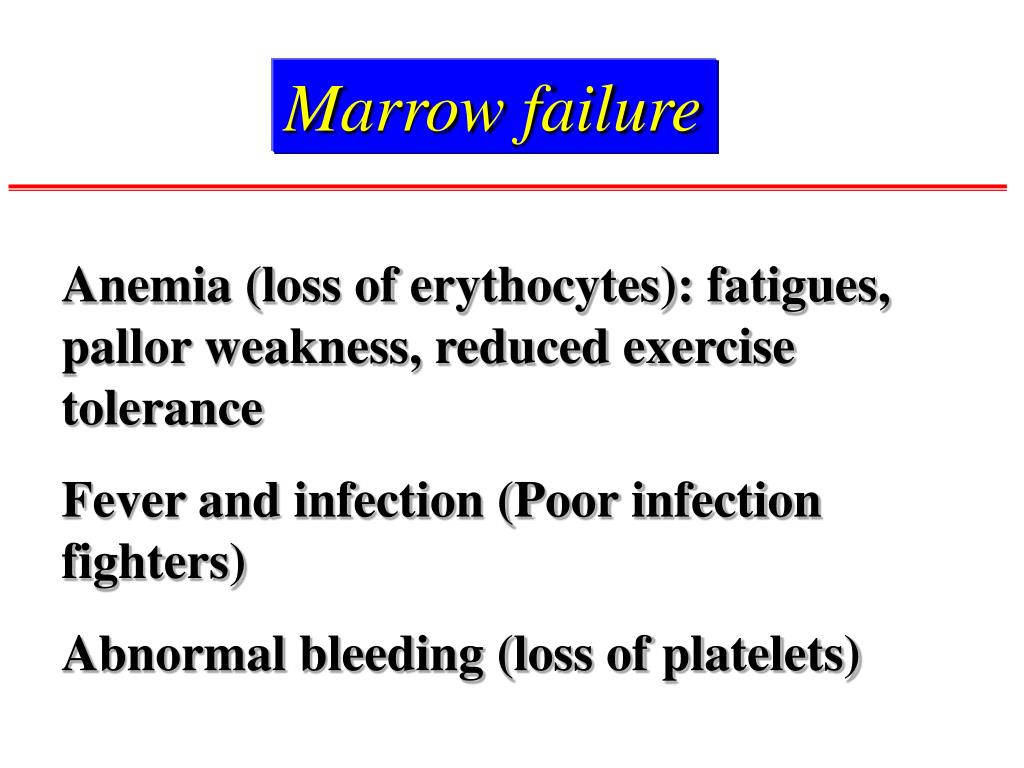 Marrow failure

Anemia (loss of erythocytes): fatigues, pallor weakness, reduced exercise tolerance

Fever and infection (Poor infection fighters)

Abnormal bleeding (loss of platelets)